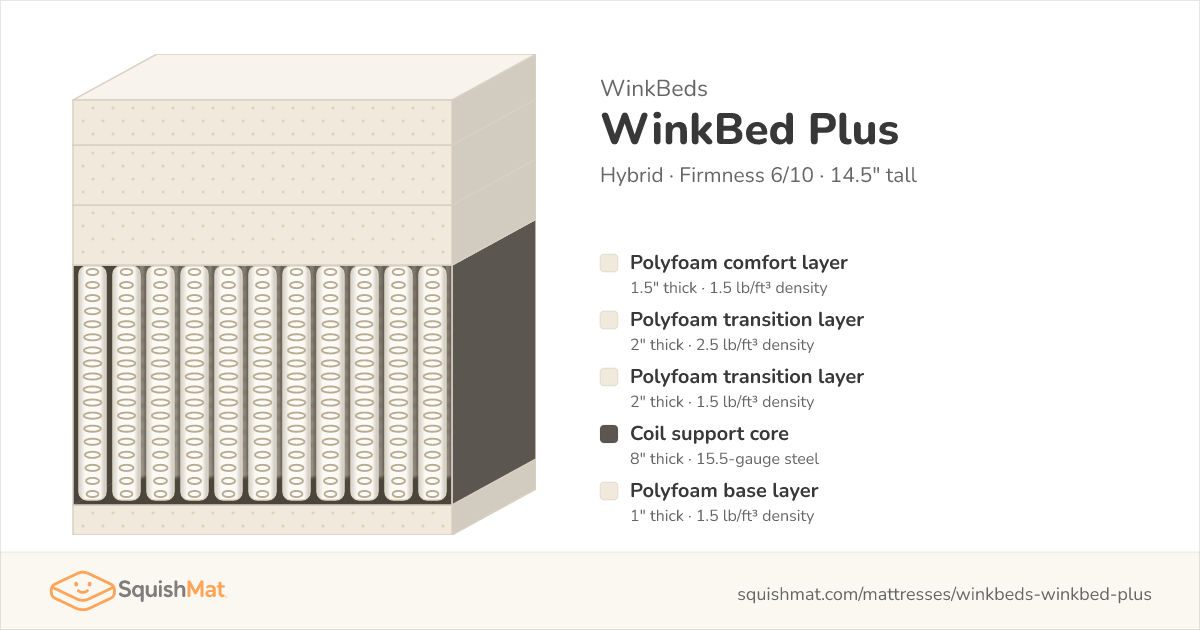 WinkBeds
WinkBed Plus
Hybrid · Firmness 6/10 · 14.5" tall

Polyfoam comfort layer
1.5" thick · 1.5 lb/ft³ density

Polyfoam transition layer
2" thick · 2.5 lb/ft³ density

Polyfoam transition layer
2" thick · 1.5 lb/ft³ density

Coil support core
8" thick · 15.5-gauge steel

Polyfoam base layer
1" thick · 1.5 lb/ft³ density

SquishMat

squishmat.com/mattresses/winkbeds-winkbed-plus